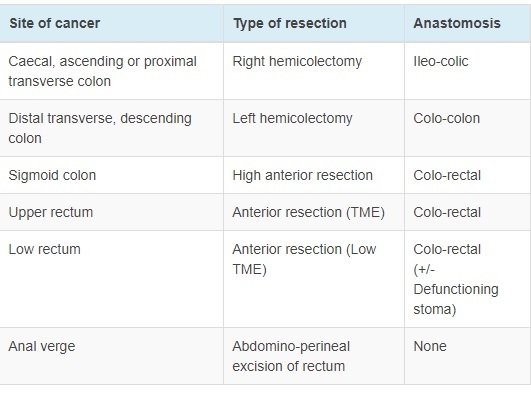 | Site of cancer | Type of resection | Anastomosis |
|---|---|---|
| Caecal, ascending or proximal transverse colon | Right hemicolectomy | Ileo-colic |
| Distal transverse, descending colon | Left hemicolectomy | Colo-colon |
| Sigmoid colon | High anterior resection | Colo-rectal |
| Upper rectum | Anterior resection (TME) | Colo-rectal |
| Low rectum | Anterior resection (Low TME) | Colo-rectal (+/- Defunctioning stoma) |
| Anal verge | Abdomino-perineal excision of rectum | None |